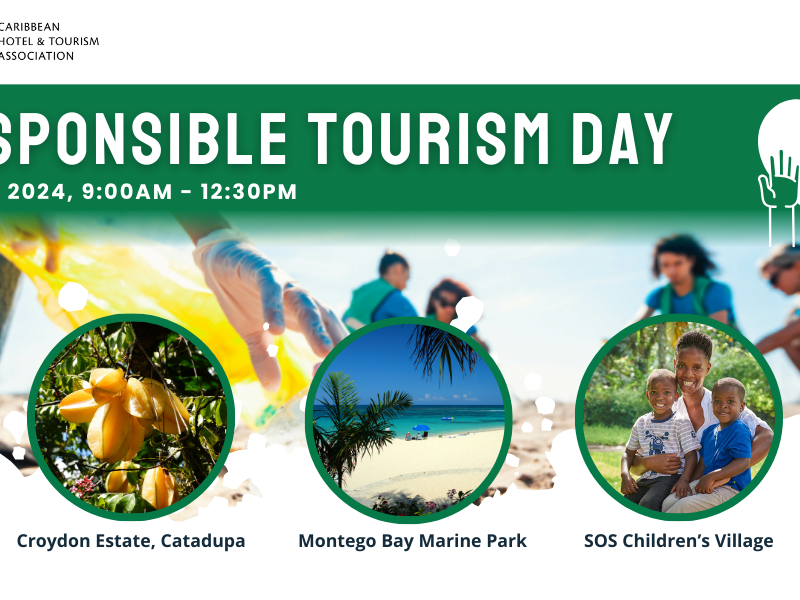 CARIBBEAN
HOTEL & TOURISM
ASSOCIATION

SPONSIBLE TOURISM DAY

2024, 9:00AM - 12:30PM

Croydon Estate, Catadupa

Montego Bay Marine Park

SOS Children's Village